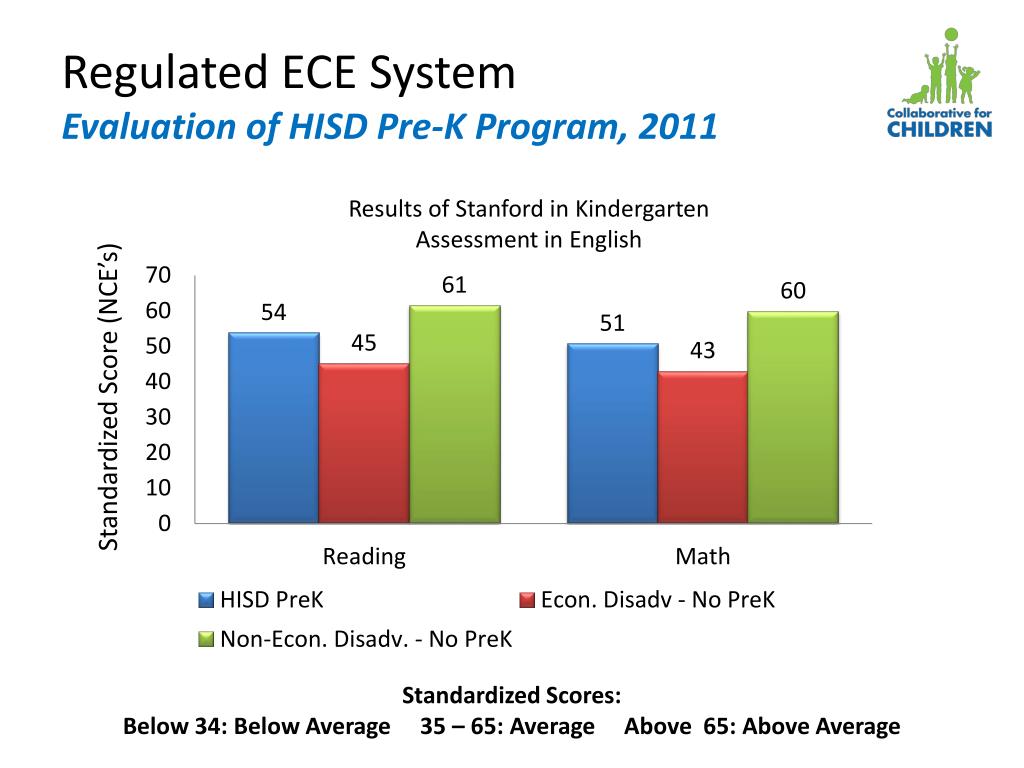 Regulated ECE System
Evaluation of HISD Pre-K Program, 2011

Collaborative for CHILDREN

Results of Stanford in Kindergarten Assessment in English

Standardized Score (NCE's)

70
60
50
40
30
20
10
0

54
45
61
51
43
60

Reading
Math

HISD PreK
Econ. Disadv - No PreK
Non-Econ. Disadv. - No PreK

Standardized Scores:
Below 34: Below Average 35 – 65: Average Above 65: Above Average